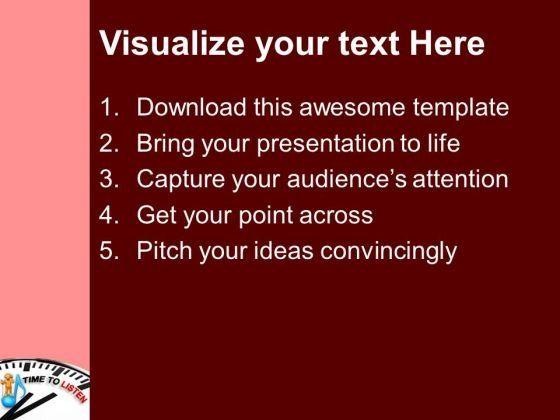 Visualize your text Here

1. Download this awesome template
2. Bring your presentation to life
3. Capture your audience's attention
4. Get your point across
5. Pitch your ideas convincingly

TIME TO LISTEN